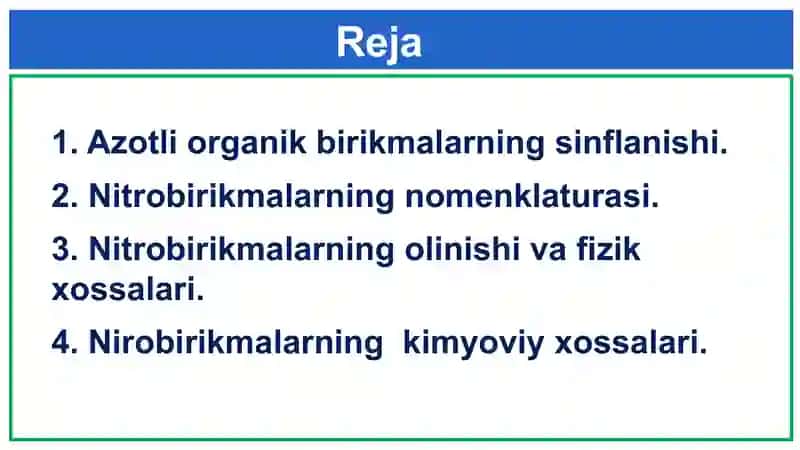 Reja

1. Azotli organik birikmalarning sinflanishi.

2. Nitrobirikmalarning nomenklaturasi.

3. Nitrobirikmalarning olinishi va fizik xossalari.

4. Nirobirikmalarning kimyoviy xossalari.